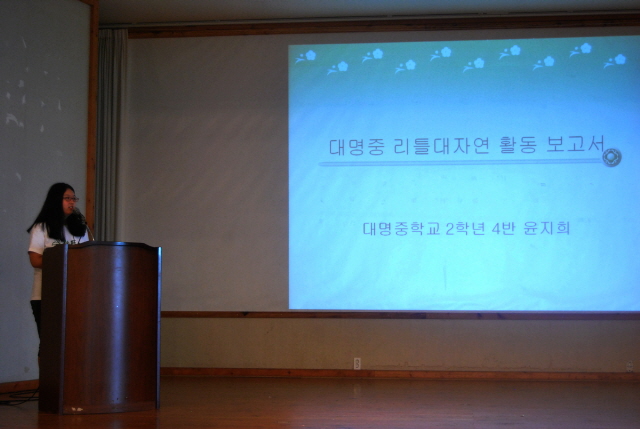 대명중 리틀대자연 활동 보고서

대명중학교 2학년 4반 윤지희